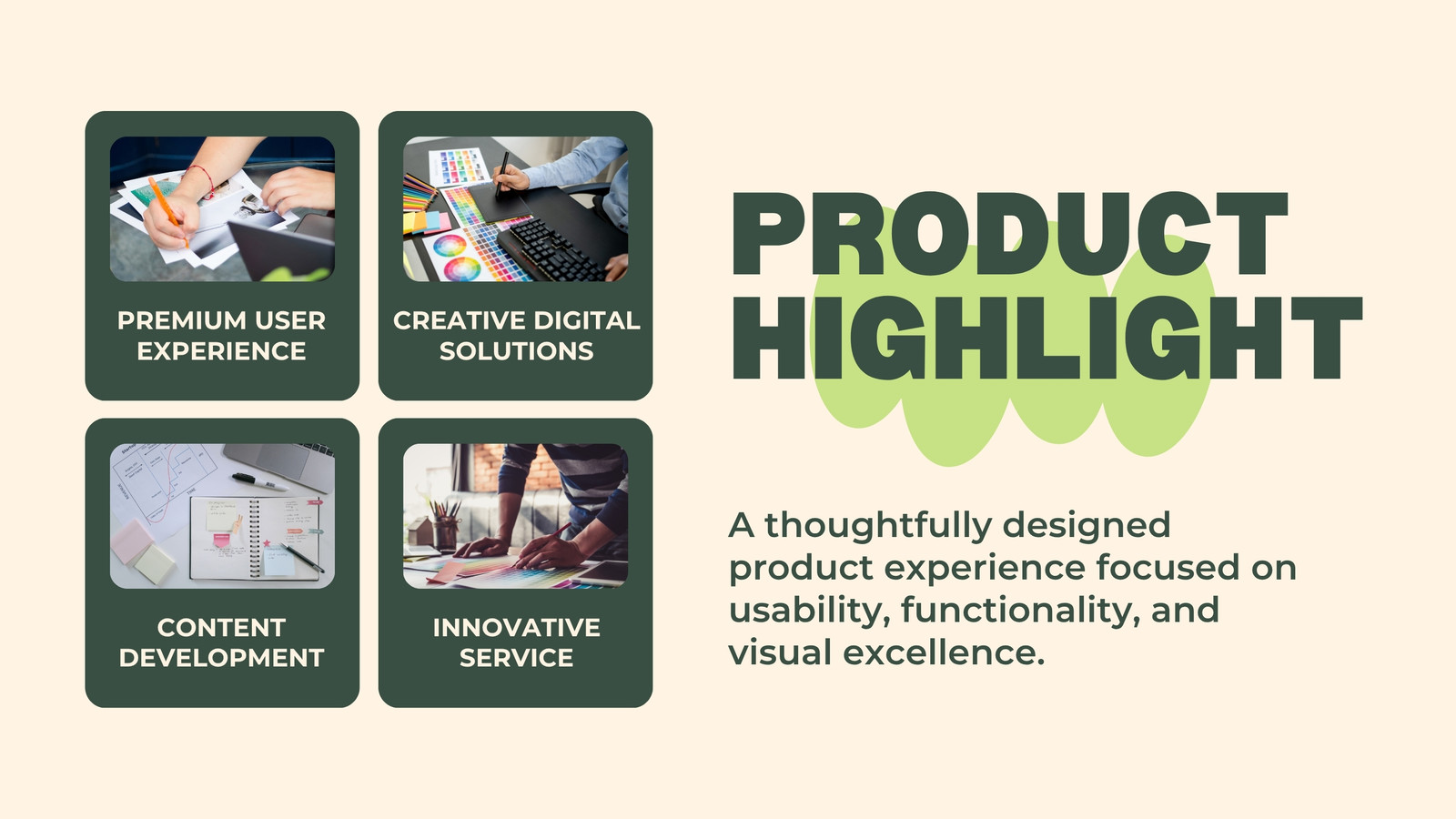 PREMIUM USER EXPERIENCE

CREATIVE DIGITAL SOLUTIONS

CONTENT DEVELOPMENT

INNOVATIVE SERVICE

PRODUCT HIGHLIGHT

A thoughtfully designed product experience focused on usability, functionality, and visual excellence.